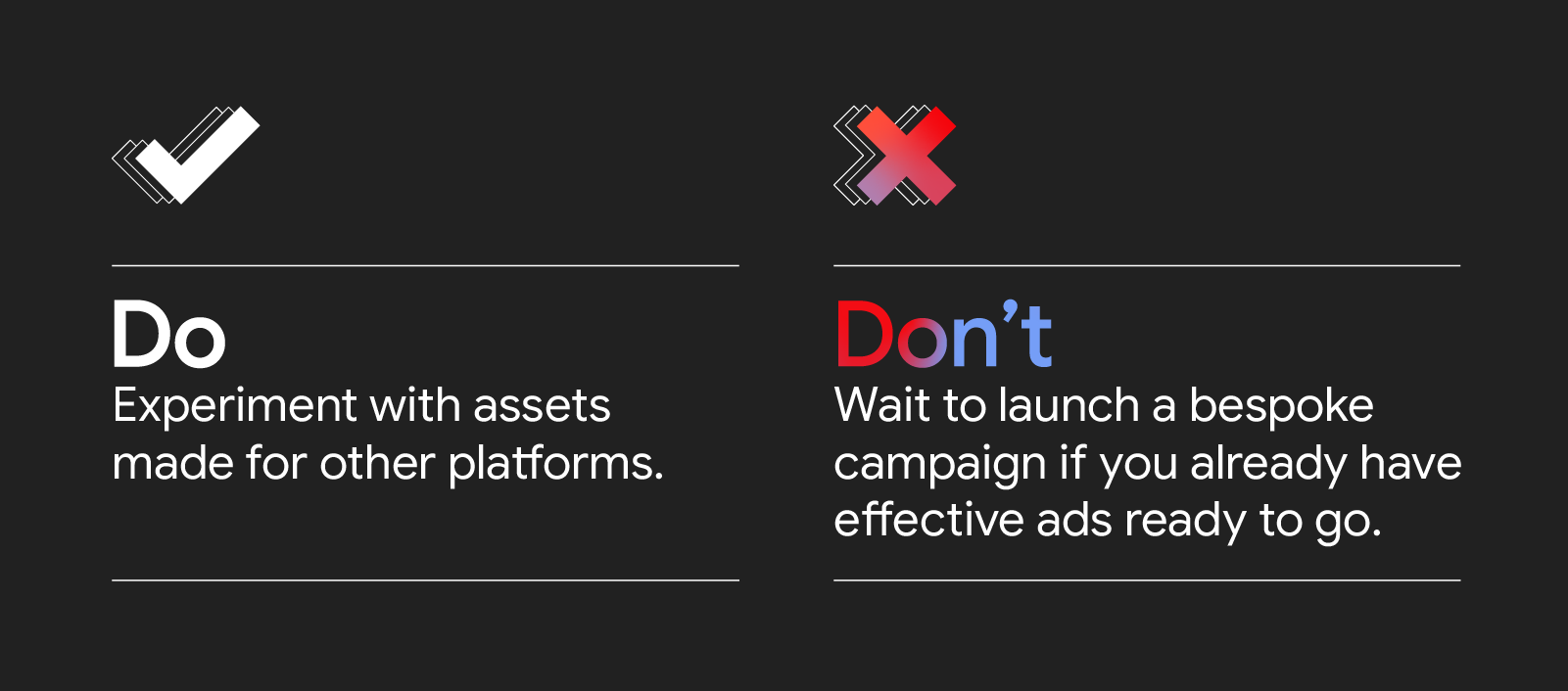 Do

Experiment with assets made for other platforms.

Don’t

Wait to launch a bespoke campaign if you already have effective ads ready to go.